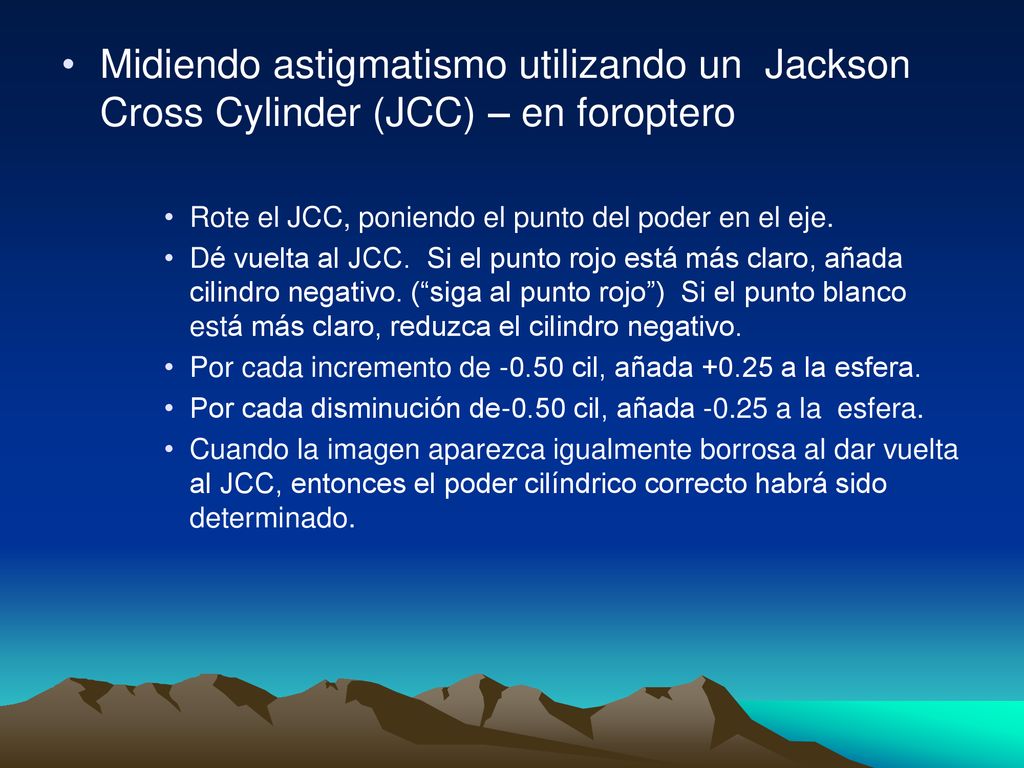 • Midiendo astigmatismo utilizando un Jackson Cross Cylinder (JCC) – en foroptero

• Rote el JCC, poniendo el punto del poder en el eje.
• Dé vuelta al JCC. Si el punto rojo está más claro, añada cilindro negativo. (“siga al punto rojo”) Si el punto blanco está más claro, reduzca el cilindro negativo.
• Por cada incremento de -0.50 cil, añada +0.25 a la esfera.
• Por cada disminución de-0.50 cil, añada -0.25 a la esfera.
• Cuando la imagen aparezca igualmente borrosa al dar vuelta al JCC, entonces el poder cilíndrico correcto habrá sido determinado.